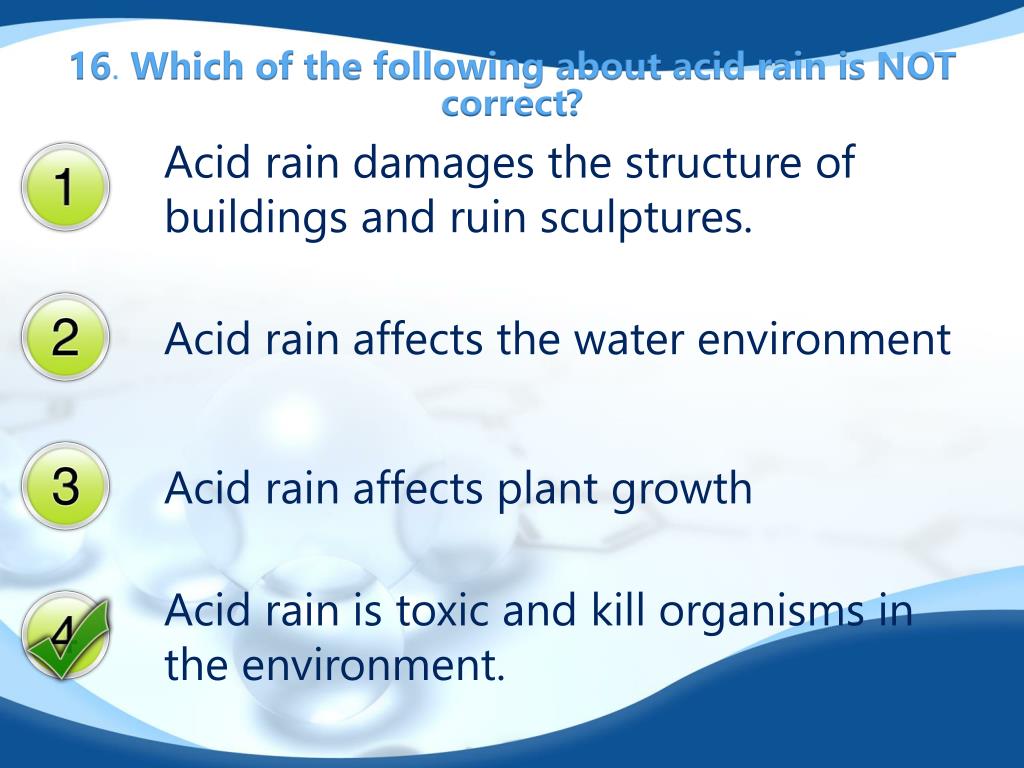 16. Which of the following about acid rain is NOT correct?

1

Acid rain damages the structure of buildings and ruin sculptures.

2

Acid rain affects the water environment

3

Acid rain affects plant growth

4

Acid rain is toxic and kill organisms in the environment.